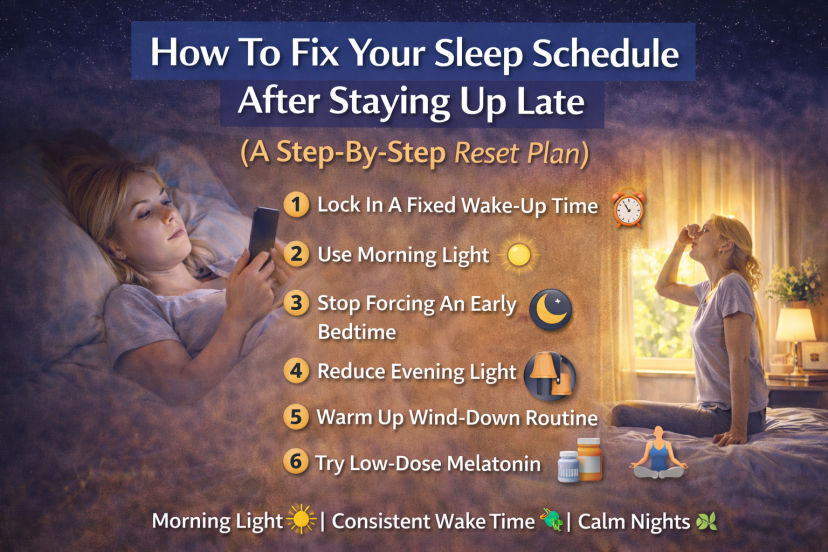 How To Fix Your Sleep Schedule After Staying Up Late

(A Step-By-Step Reset Plan)

1 Lock In A Fixed Wake-Up Time

2 Use Morning Light

3 Stop Forcing An Early Bedtime

4 Reduce Evening Light

5 Warm Up Wind-Down Routine

6 Try Low-Dose Melatonin

Morning Light | Consistent Wake Time | Calm Nights